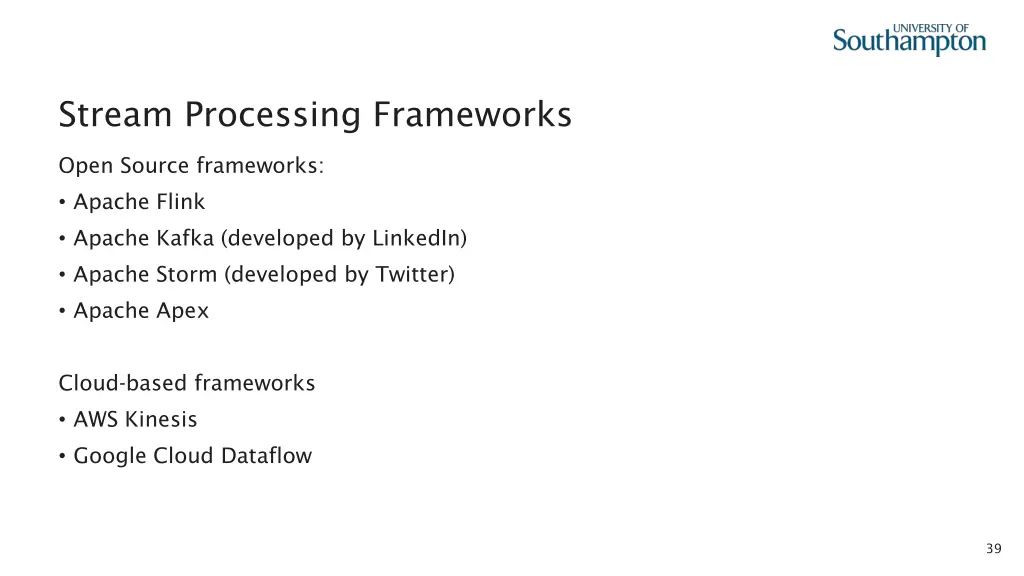 UNIVERSITY OF
Southampton

Stream Processing Frameworks

Open Source frameworks:
• Apache Flink
• Apache Kafka (developed by LinkedIn)
• Apache Storm (developed by Twitter)
• Apache Apex

Cloud-based frameworks
• AWS Kinesis
• Google Cloud Dataflow

39